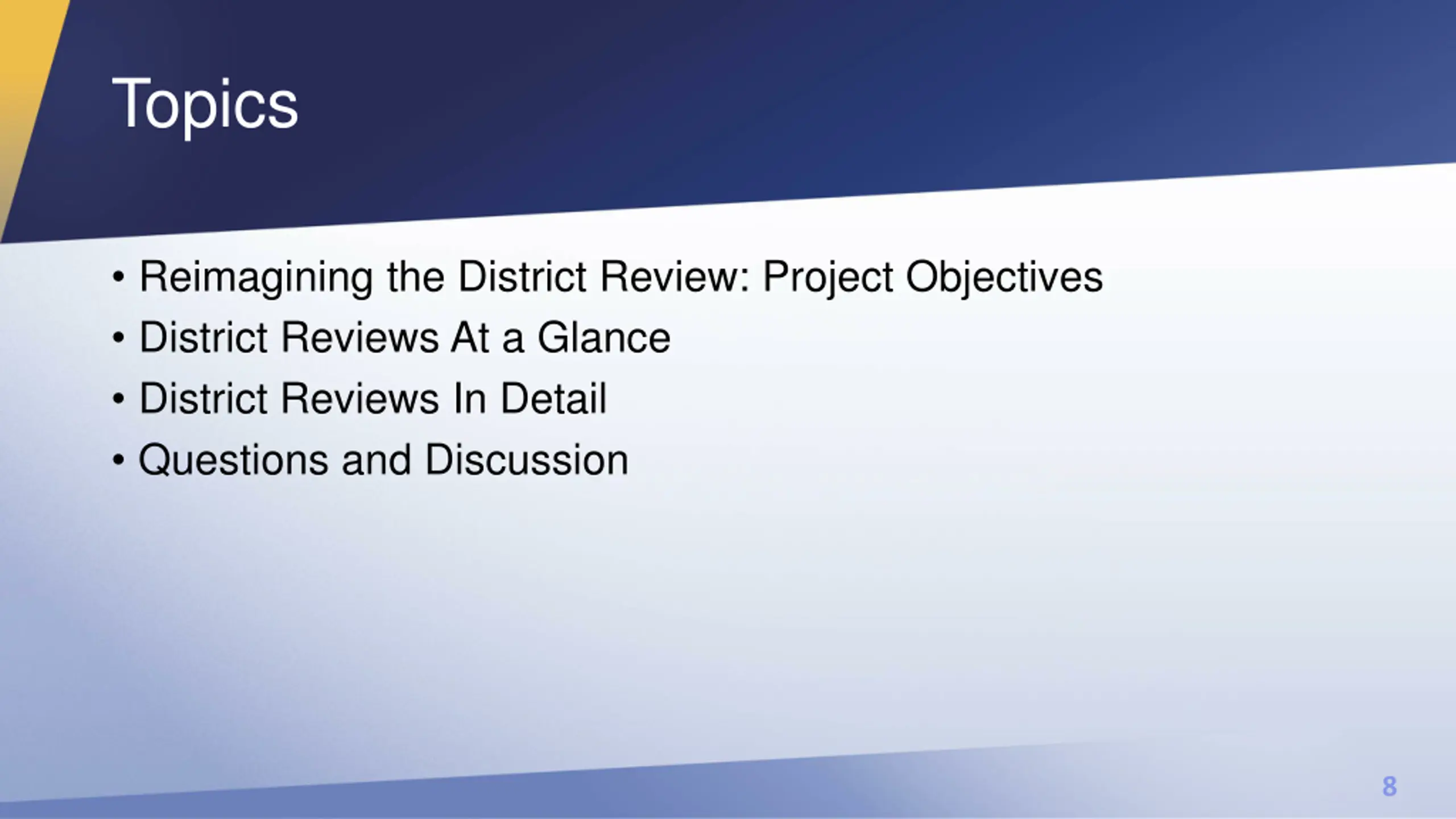 Topics

• Reimagining the District Review: Project Objectives
• District Reviews At a Glance
• District Reviews In Detail
• Questions and Discussion

8